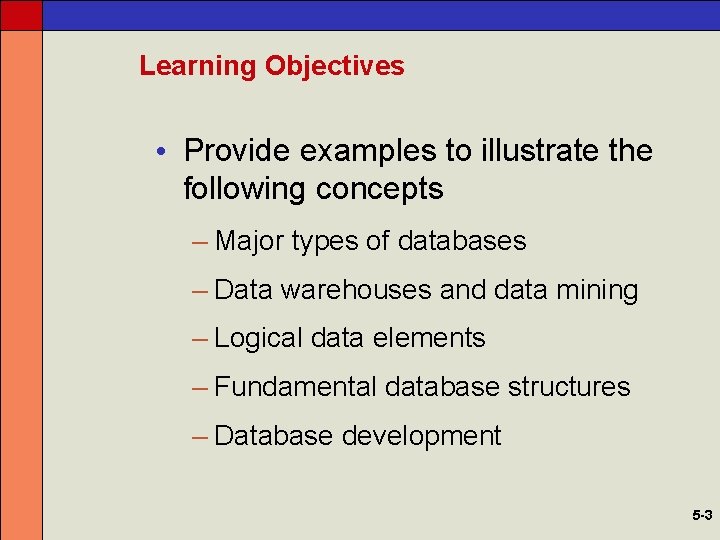 Learning Objectives

• Provide examples to illustrate the following concepts

– Major types of databases

– Data warehouses and data mining

– Logical data elements

– Fundamental database structures

– Database development

5-3